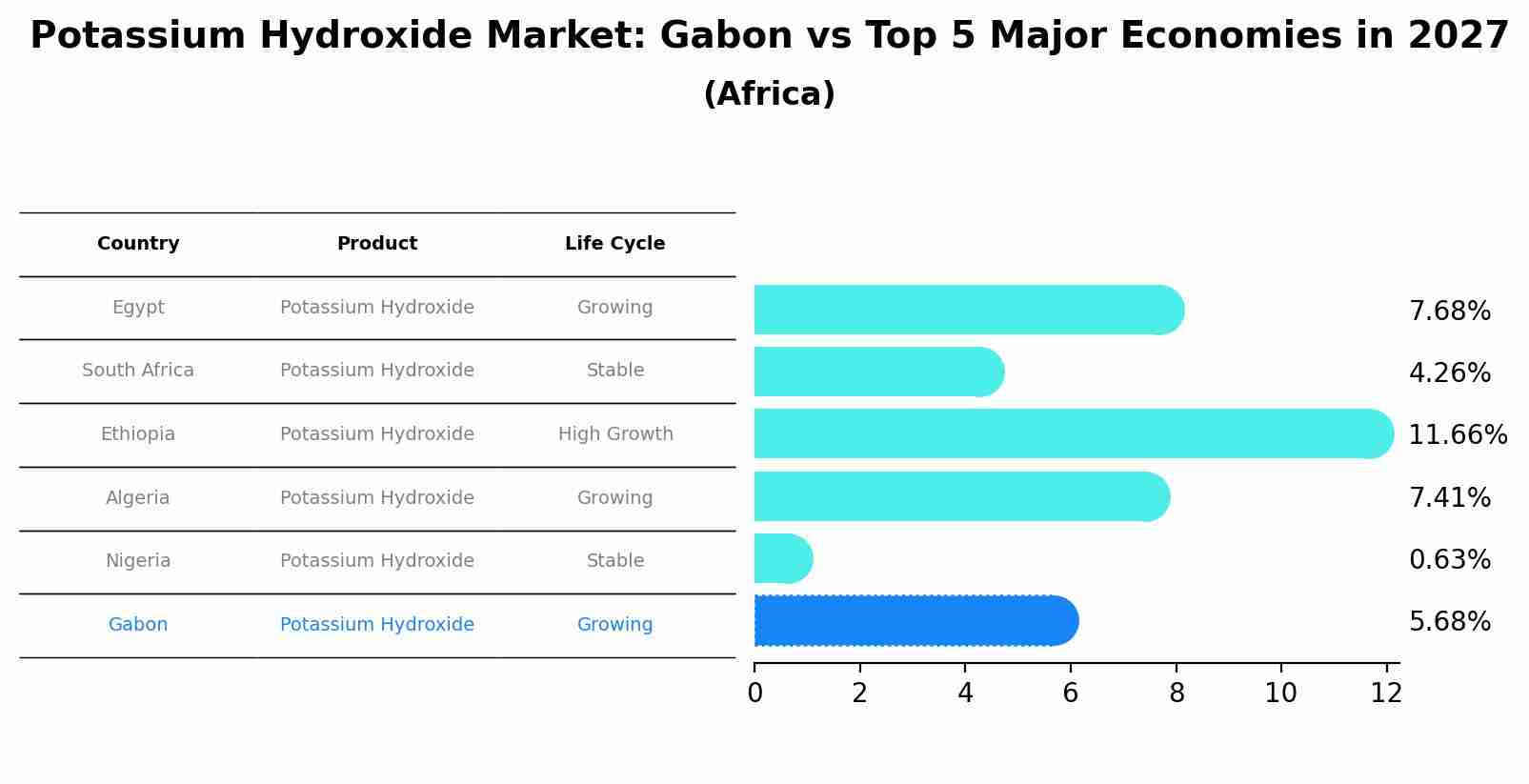 Potassium Hydroxide Market: Gabon vs Top 5 Major Economies in 2027
(Africa)

| Country | Product | Life Cycle |
|---|---|---|
| Egypt | Potassium Hydroxide | Growing |
| South Africa | Potassium Hydroxide | Stable |
| Ethiopia | Potassium Hydroxide | High Growth |
| Algeria | Potassium Hydroxide | Growing |
| Nigeria | Potassium Hydroxide | Stable |
| Gabon | Potassium Hydroxide | Growing |

7.68%
4.26%
11.66%
7.41%
0.63%
5.68%

0 2 4 6 8 10 12